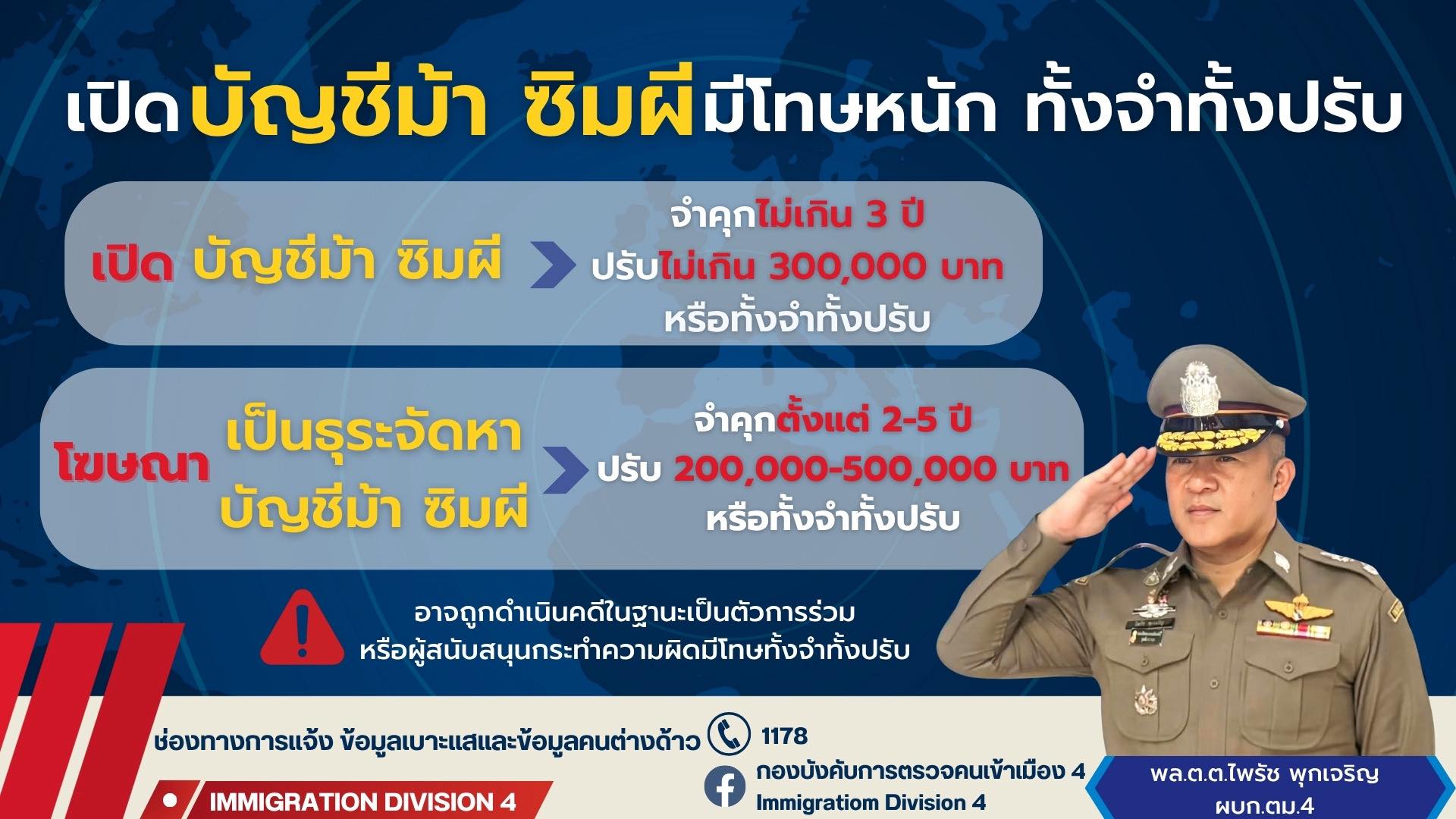 เปิดบัญชีม้า ซิมผีมีโทษหนัก ทั้งจำทั้งปรับ

เปิด บัญชีม้า ซิมผี

จำคุกไม่เกิน 3 ปี
ปรับไม่เกิน 300,000 บาท
หรือทั้งจำทั้งปรับ

โฆษณา เป็นธุระจัดหา บัญชีม้า ซิมผี

จำคุกตั้งแต่ 2-5 ปี
ปรับ 200,000-500,000 บาท
หรือทั้งจำทั้งปรับ

อาจถูกดำเนินคดีในฐานะเป็นตัวการร่วม
หรือผู้สนับสนุนกระทำความผิดมีโทษทั้งจำทั้งปรับ

ช่องทางการแจ้ง ข้อมูลเบาะแสและข้อมูลคนต่างด้าว

1178

กองบังคับการตรวจคนเข้าเมือง 4
Immigratiom Division 4

IMMIGRATION DIVISION 4

พล.ต.ต.ไพรัช พุกเจริญ
ผบก.ตม.4